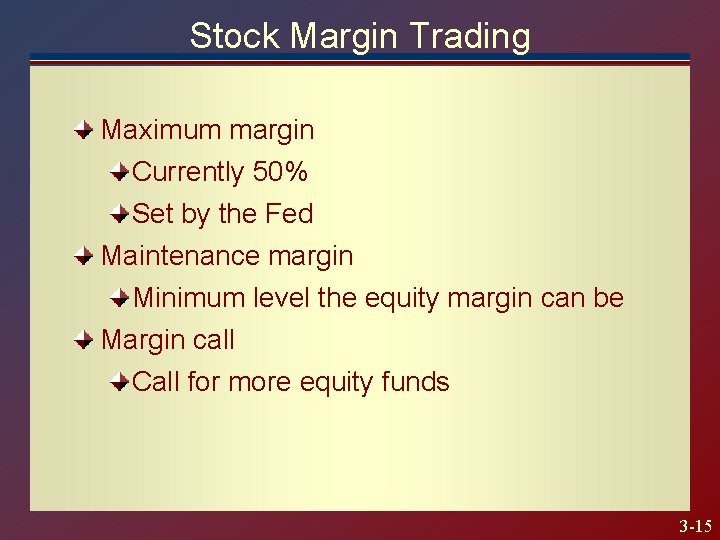 Stock Margin Trading

Maximum margin
Currently 50%
Set by the Fed
Maintenance margin
Minimum level the equity margin can be
Margin call
Call for more equity funds

3-15